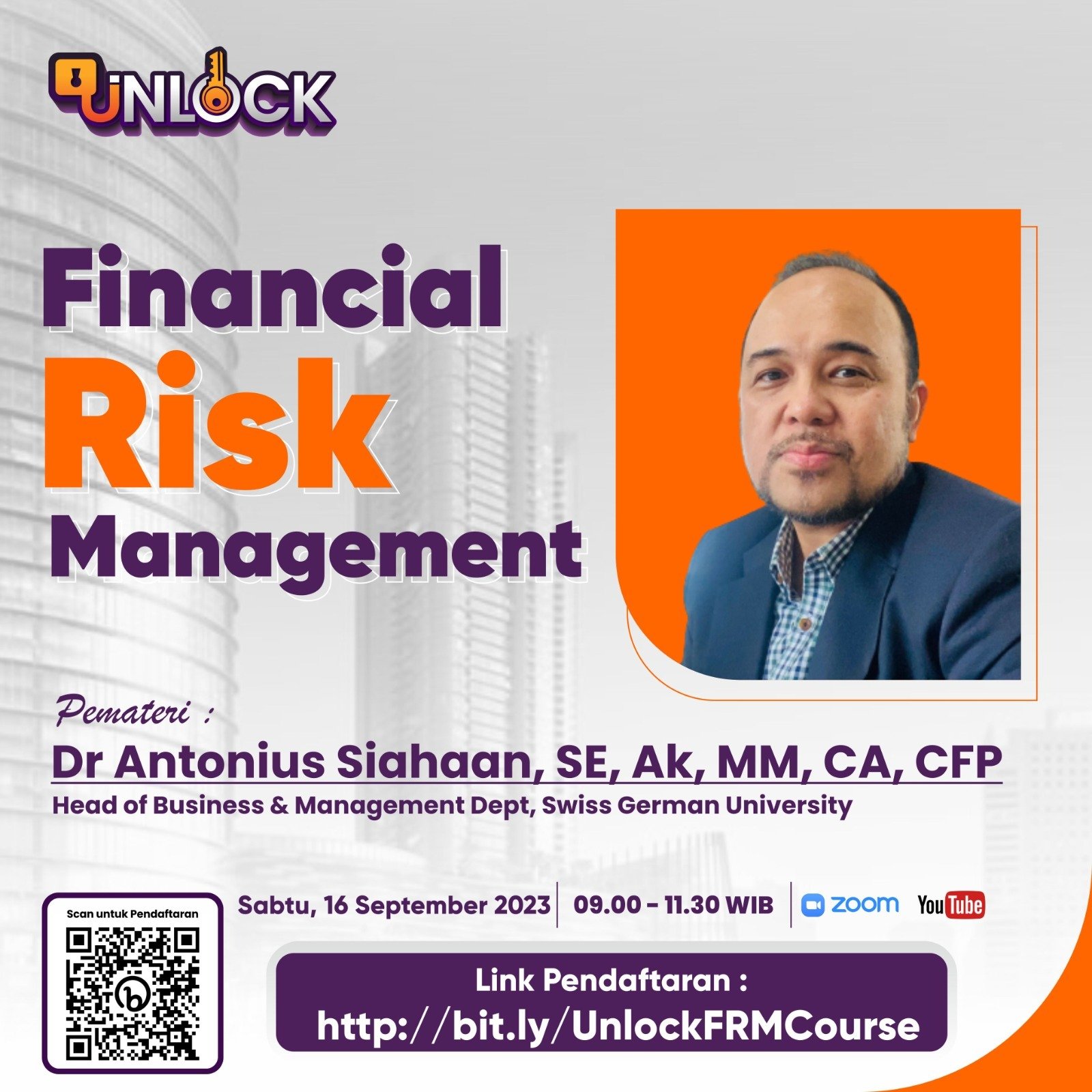 UNLOCK

Financial Risk Management

Pemateri :
Dr Antonius Siahaan, SE, Ak, MM, CA, CFP
Head of Business & Management Dept, Swiss German University

Scan untuk Pendaftaran

Sabtu, 16 September 2023 | 09.00 - 11.30 WIB | zoom YouTube

Link Pendaftaran :
http://bit.ly/UnlockFRMCourse